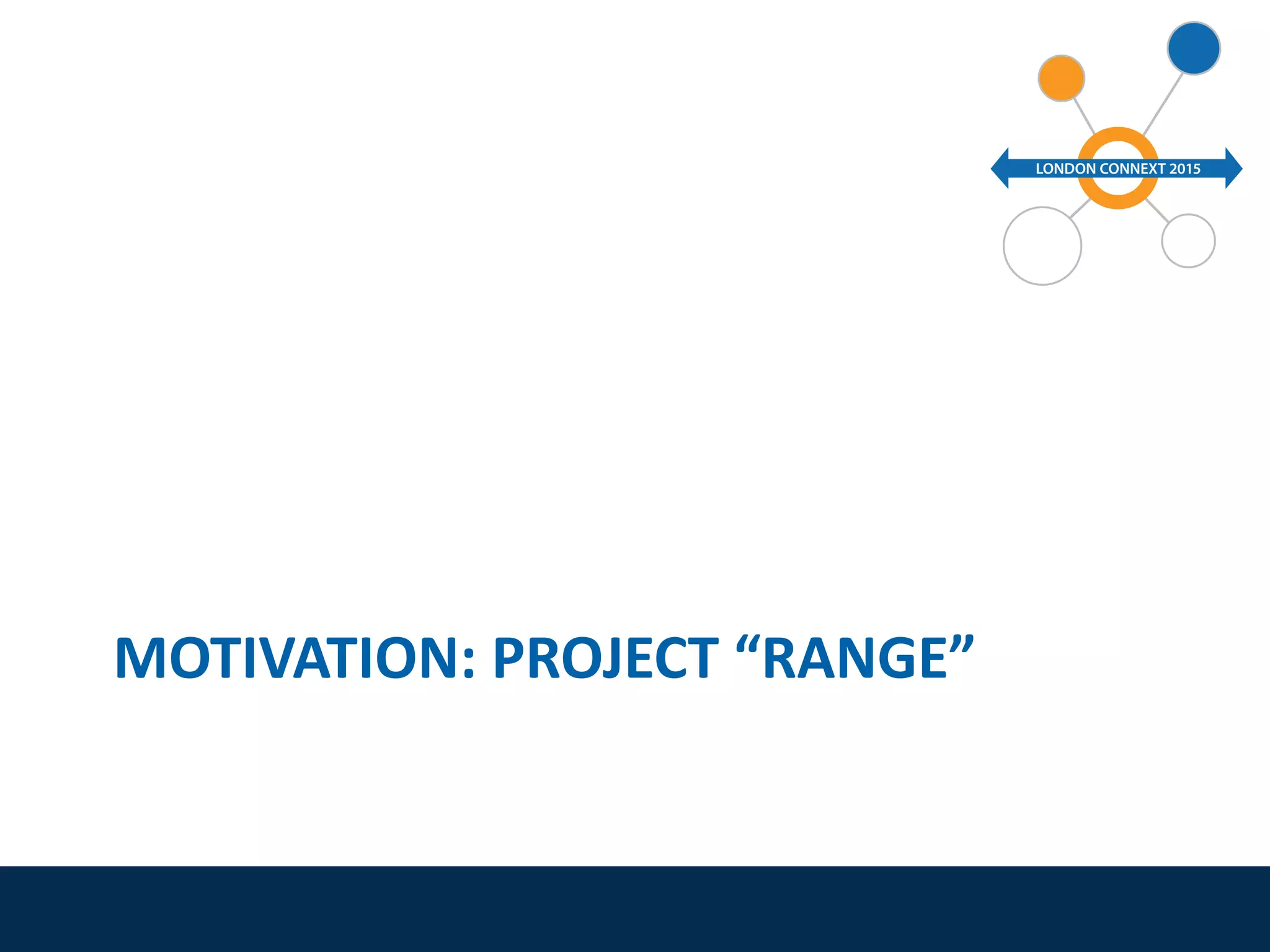 LONDON CONNEXT 2015

MOTIVATION: PROJECT “RANGE”